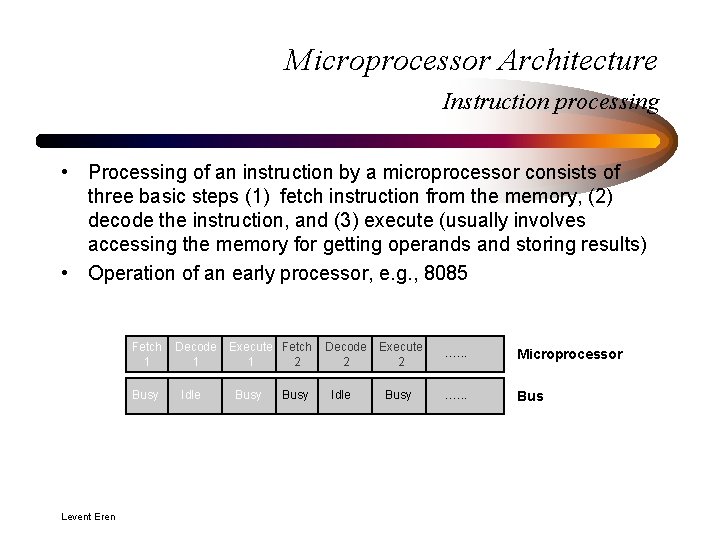 Microprocessor Architecture

Instruction processing

• Processing of an instruction by a microprocessor consists of three basic steps (1) fetch instruction from the memory, (2) decode the instruction, and (3) execute (usually involves accessing the memory for getting operands and storing results)

• Operation of an early processor, e.g., 8085

| Fetch 1 | Decode 1 | Execute 1 | Fetch 2 | Decode 2 | Execute 2 | ...... | Microprocessor |
|---|---|---|---|---|---|---|---|
| Busy | Idle | Busy | Busy | Idle | Busy | ...... | Bus |

Levent Eren